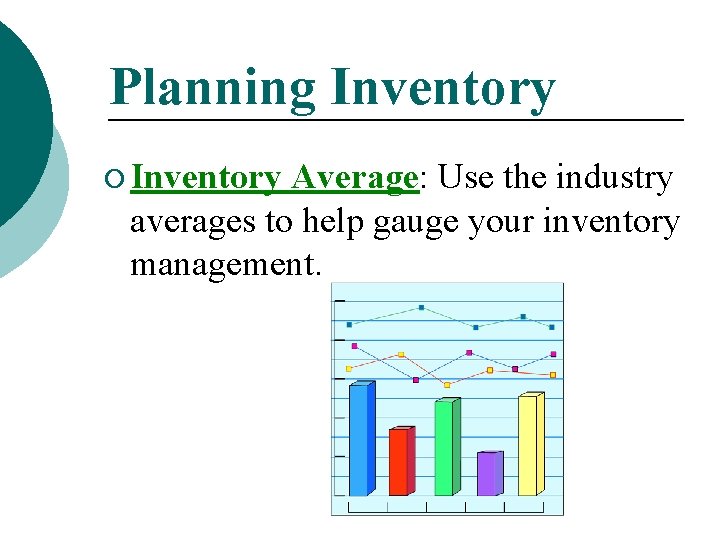 Planning Inventory

Inventory Average: Use the industry averages to help gauge your inventory management.